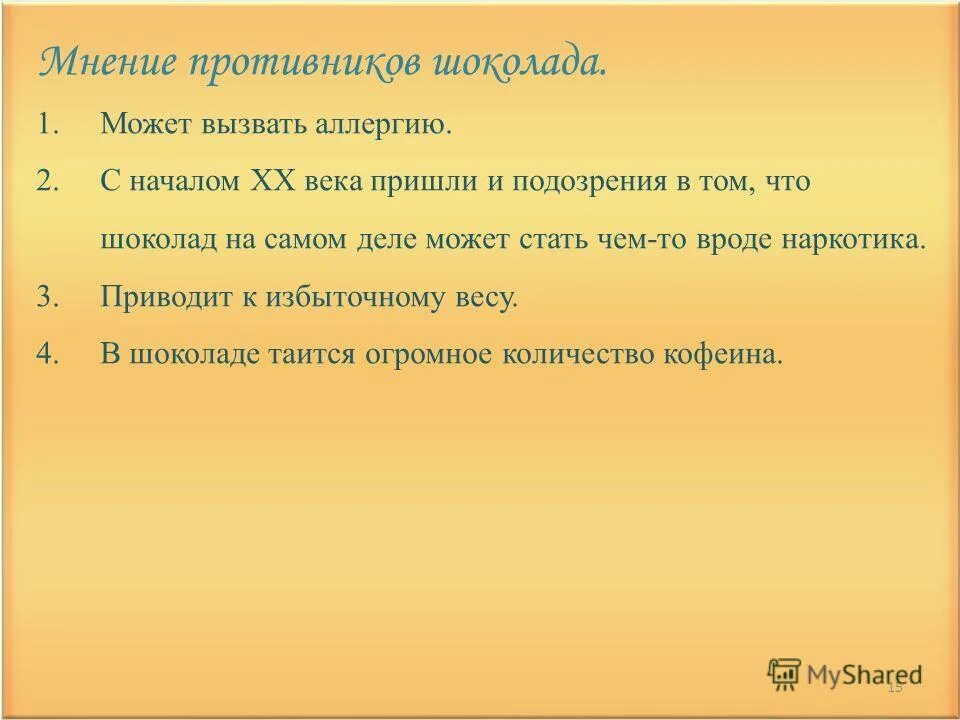 Мнение противников шоколада.

1. Может вызвать аллергию.
2. С началом XX века пришли и подозрения в том, что шоколад на самом деле может стать чем-то вроде наркотика.
3. Приводит к избыточному весу.
4. В шоколаде таится огромное количество кофеина.

MyShared

15